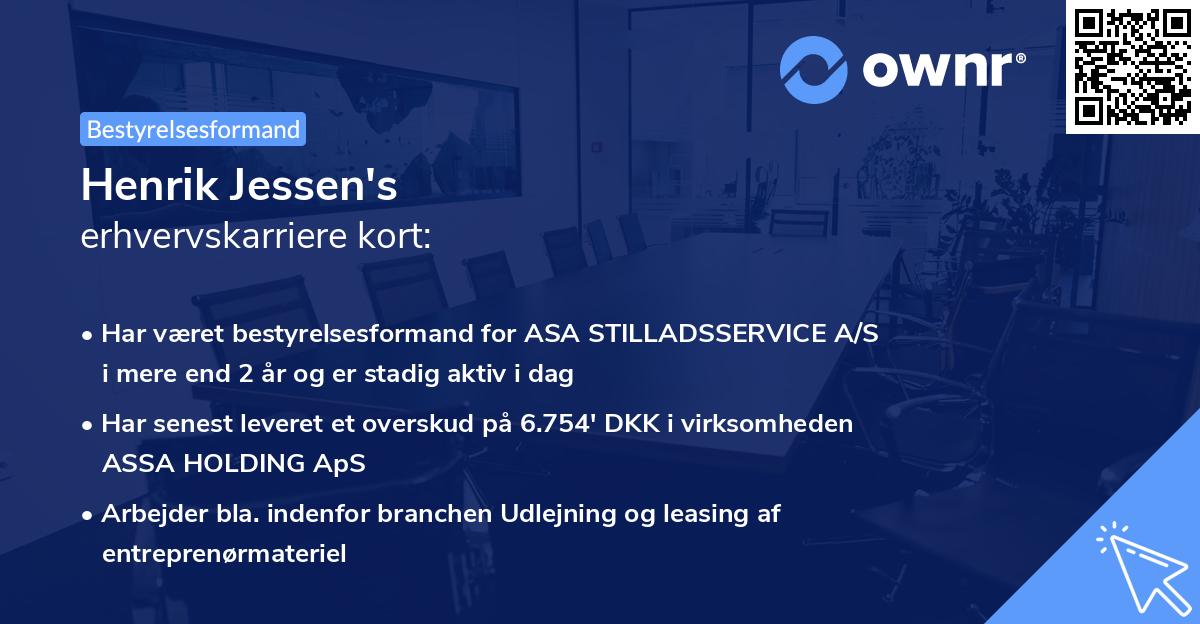 ownr®

Bestyrelsesformand

Henrik Jessen's
erhvervskarriere kort:

• Har været bestyrelsesformand for ASA STILLADSSERVICE A/S i mere end 2 år og er stadig aktiv i dag

• Har senest leveret et overskud på 6.754' DKK i virksomheden ASSA HOLDING ApS

• Arbejder bla. indenfor branchen Udlejning og leasing af entreprenørmateriel